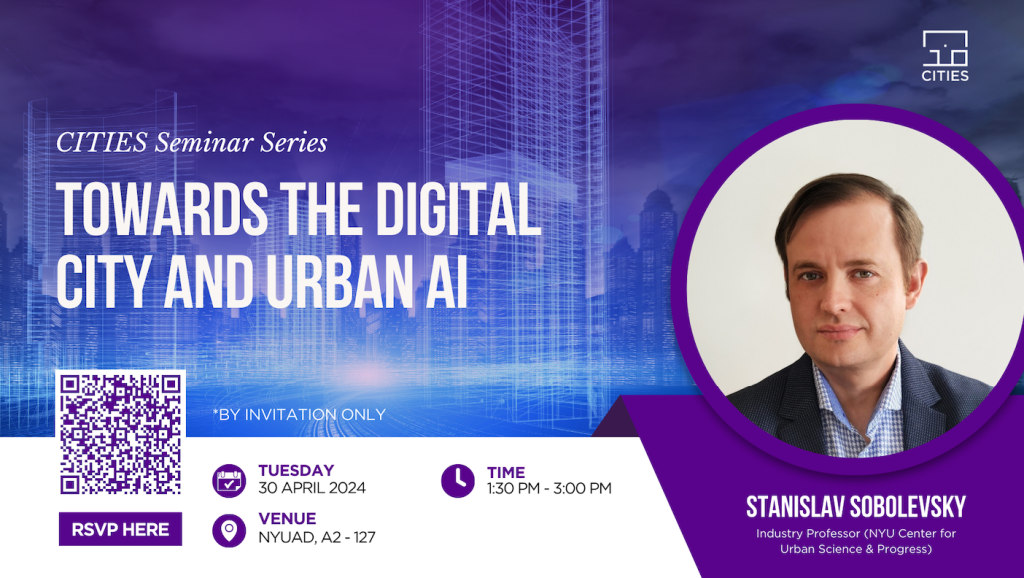 CITIES

CITIES Seminar Series

TOWARDS THE DIGITAL CITY AND URBAN AI

*BY INVITATION ONLY

RSVP HERE

TUESDAY
30 APRIL 2024

TIME
1:30 PM - 3:00 PM

VENUE
NYUAD, A2 - 127

STANISLAV SOBOLEVSKY
Industry Professor (NYU Center for Urban Science & Progress)